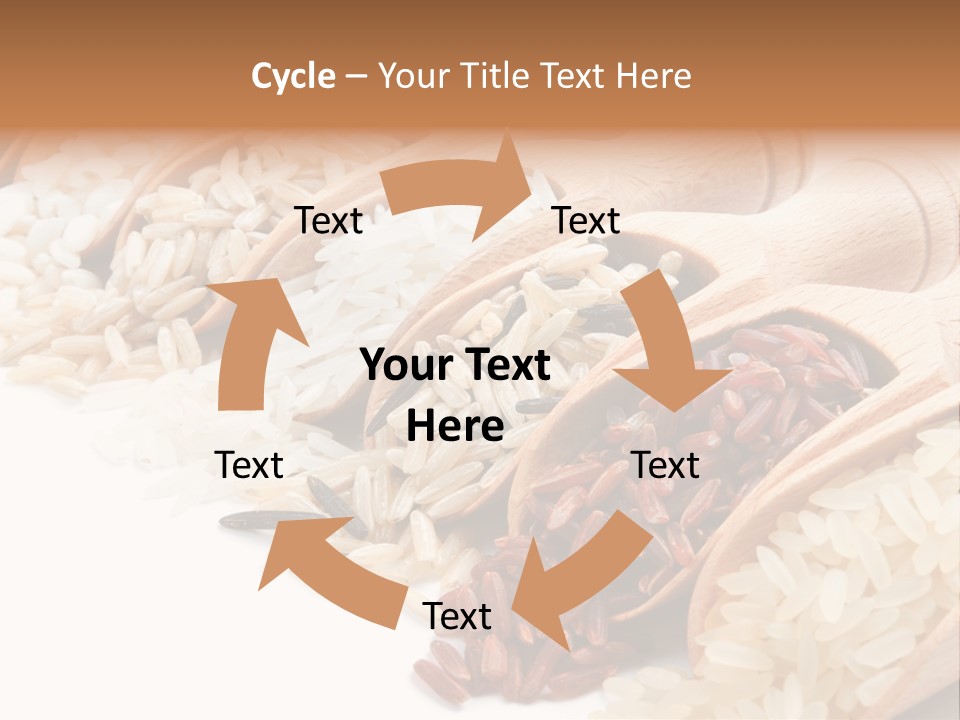 Cycle – Your Title Text Here

Text

Text

Your Text Here

Text

Text

Text